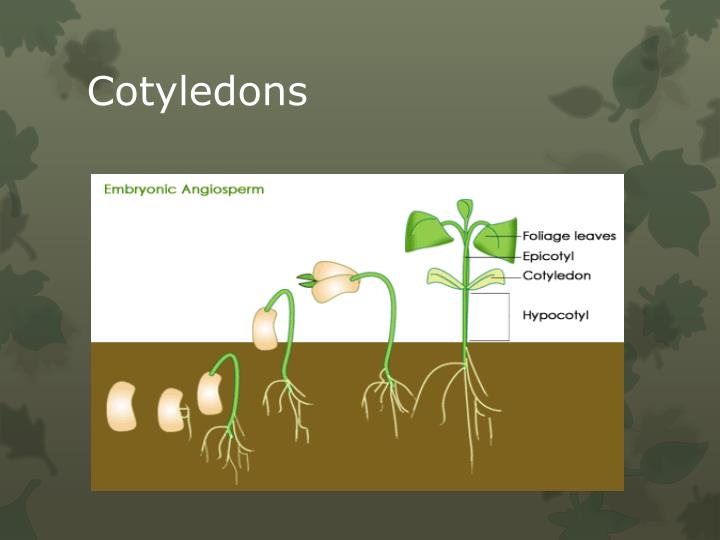 Cotyledons

Embryonic Angiosperm

Foliage leaves
Epicotyl
Cotyledon
Hypocotyl